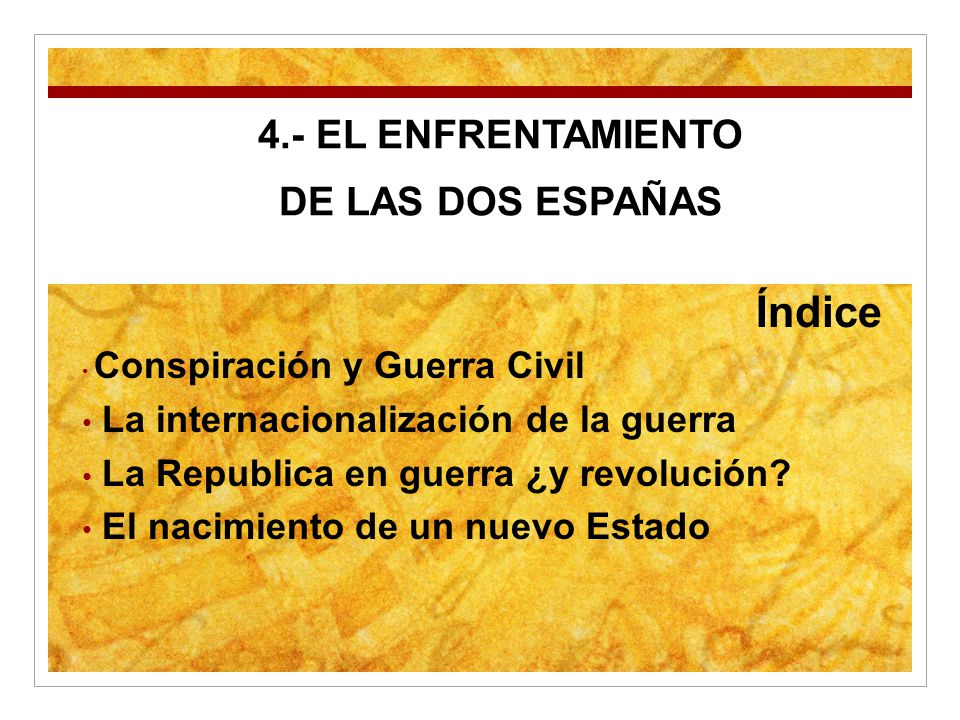 4.- EL ENFRENTAMIENTO

DE LAS DOS ESPAÑAS

Índice

• Conspiración y Guerra Civil
• La internacionalización de la guerra
• La Republica en guerra ¿y revolución?
• El nacimiento de un nuevo Estado